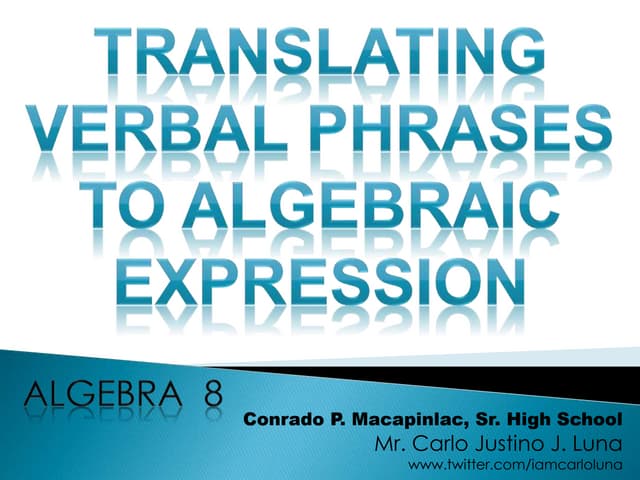 TRANSLATING VERBAL PHRASES TO ALGEBRAIC EXPRESSION

ALGEBRA 8

Conrado P. Macapinlac, Sr. High School
Mr. Carlo Justino J. Luna
www.twitter.com/iamcarloluna